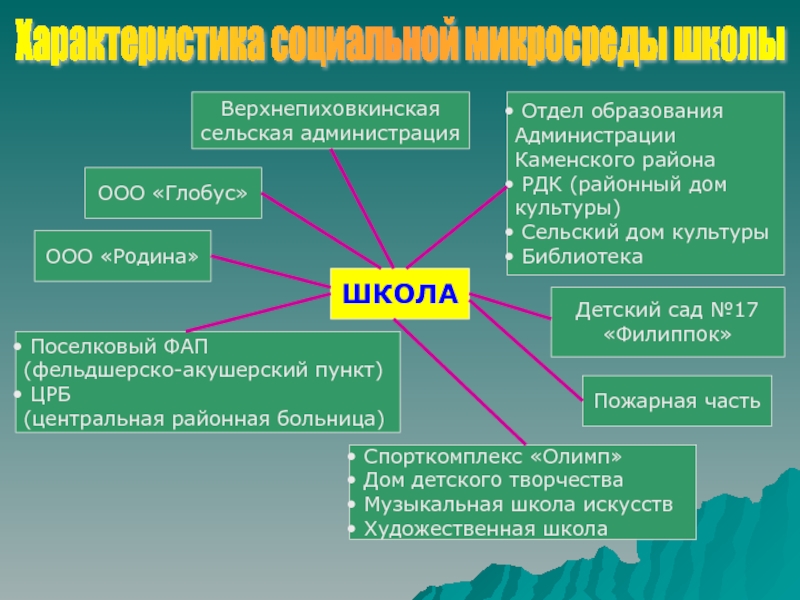 Характеристика социальной микросреды школы

Верхнепиховкинская сельская администрация

• Отдел образования Администрации Каменского района
• РДК (районный дом культуры)
• Сельский дом культуры
• Библиотека

ООО «Глобус»

ООО «Родина»

ШКОЛА

Детский сад №17 «Филиппок»

• Поселковый ФАП (фельдшерско-акушерский пункт)
• ЦРБ (центральная районная больница)

Пожарная часть

• Спорткомплекс «Олимп»
• Дом детского творчества
• Музыкальная школа искусств
• Художественная школа